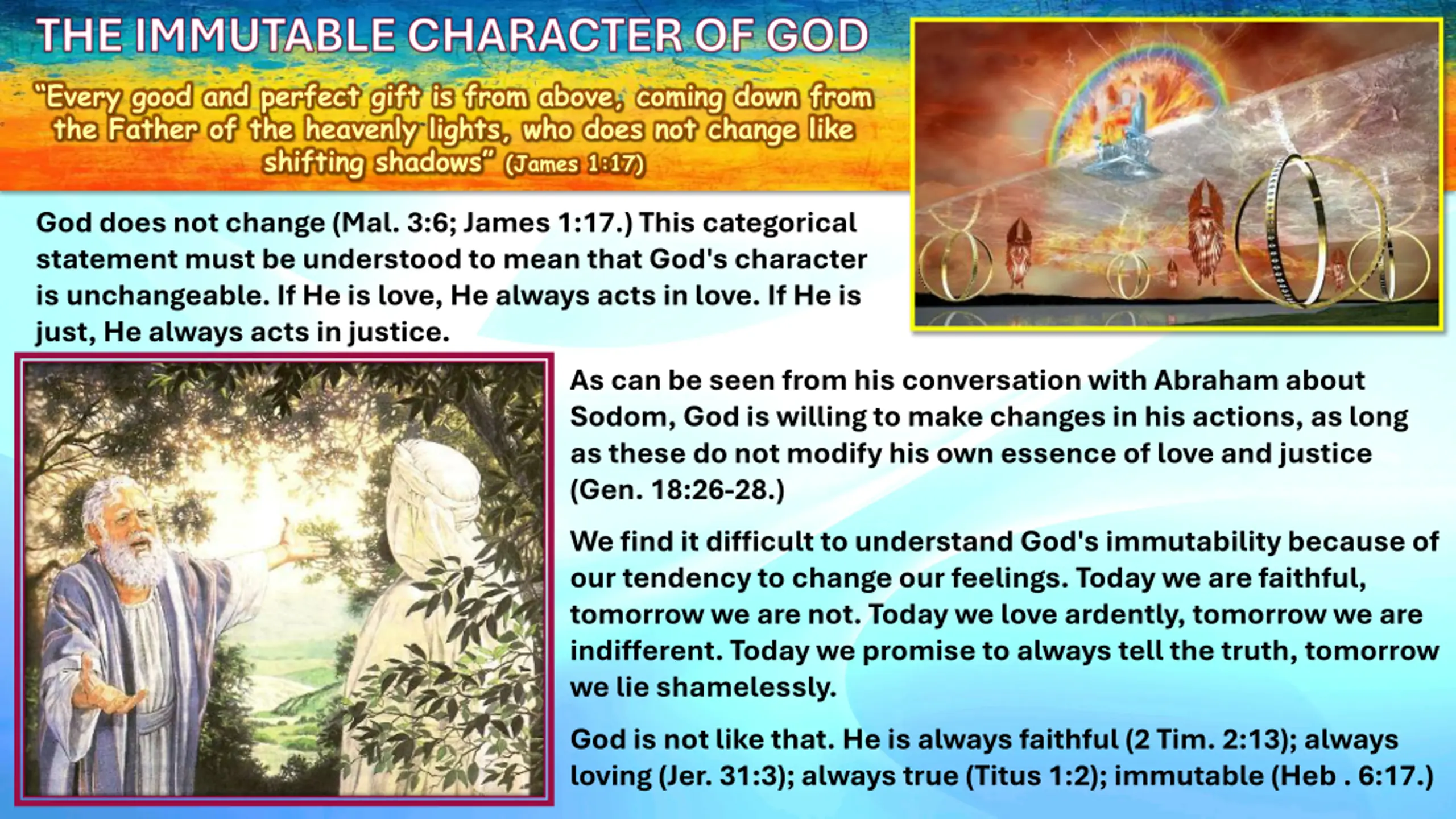 THE IMMUTABLE CHARACTER OF GOD

"Every good and perfect gift is from above, coming down from the Father of the heavenly lights, who does not change like shifting shadows" (James 1:17)

God does not change (Mal. 3:6; James 1:17.) This categorical statement must be understood to mean that God's character is unchangeable. If He is love, He always acts in love. If He is just, He always acts in justice.

As can be seen from his conversation with Abraham about Sodom, God is willing to make changes in his actions, as long as these do not modify his own essence of love and justice (Gen. 18:26-28.)

We find it difficult to understand God's immutability because of our tendency to change our feelings. Today we are faithful, tomorrow we are not. Today we love ardently, tomorrow we are indifferent. Today we promise to always tell the truth, tomorrow we lie shamelessly.

God is not like that. He is always faithful (2 Tim. 2:13); always loving (Jer. 31:3); always true (Titus 1:2); immutable (Heb . 6:17.)